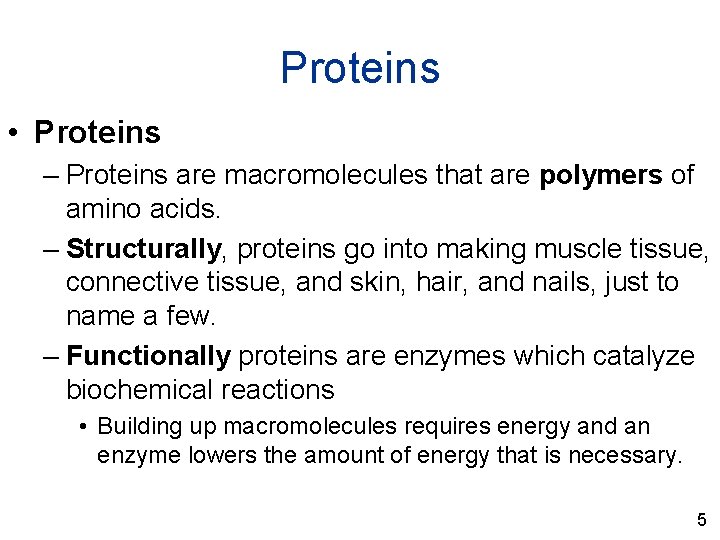 Proteins

• Proteins
– Proteins are macromolecules that are polymers of amino acids.
– Structurally, proteins go into making muscle tissue, connective tissue, and skin, hair, and nails, just to name a few.
– Functionally proteins are enzymes which catalyze biochemical reactions
• Building up macromolecules requires energy and an enzyme lowers the amount of energy that is necessary.

5